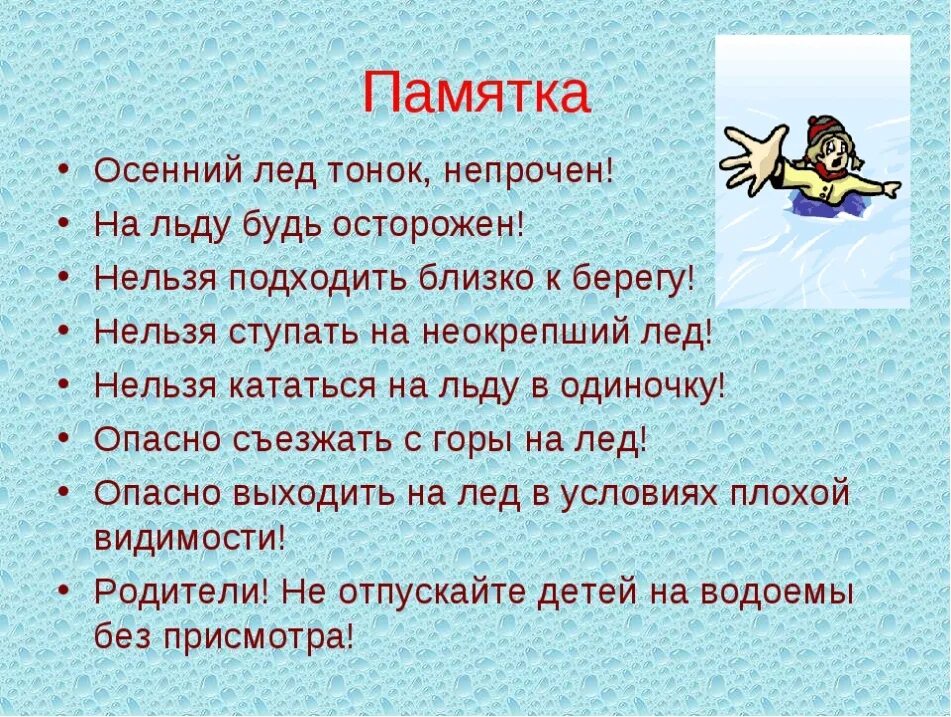 Памятка

• Осенний лед тонок, непрочен!
• На льду будь осторожен!
• Нельзя подходить близко к берегу!
• Нельзя ступать на неокрепший лед!
• Нельзя кататься на льду в одиночку!
• Опасно съезжать с горы на лед!
• Опасно выходить на лед в условиях плохой видимости!
• Родители! Не отпускайте детей на водоемы без присмотра!